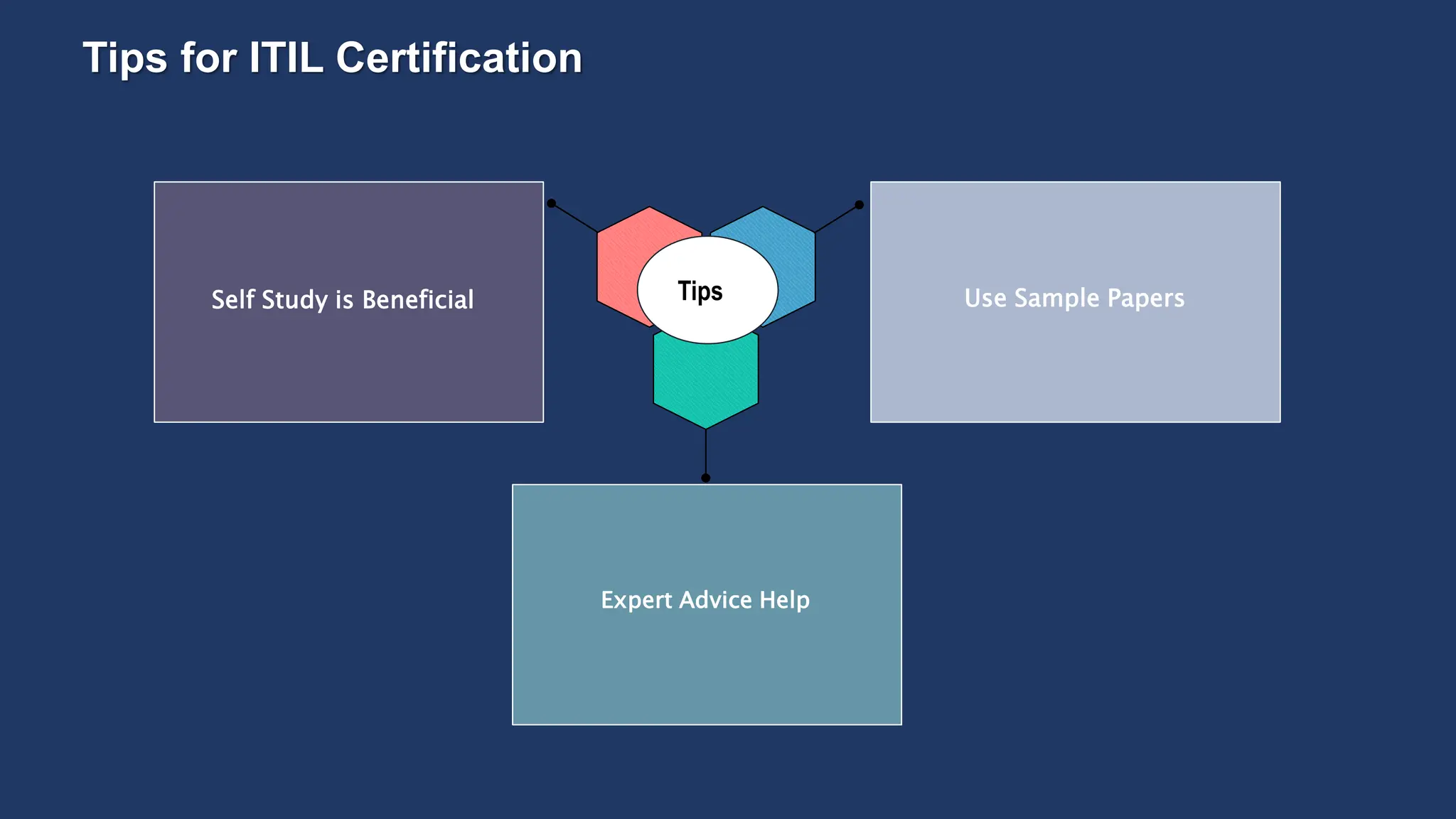 Tips for ITIL Certification

Self Study is Beneficial

Tips

Use Sample Papers

Expert Advice Help